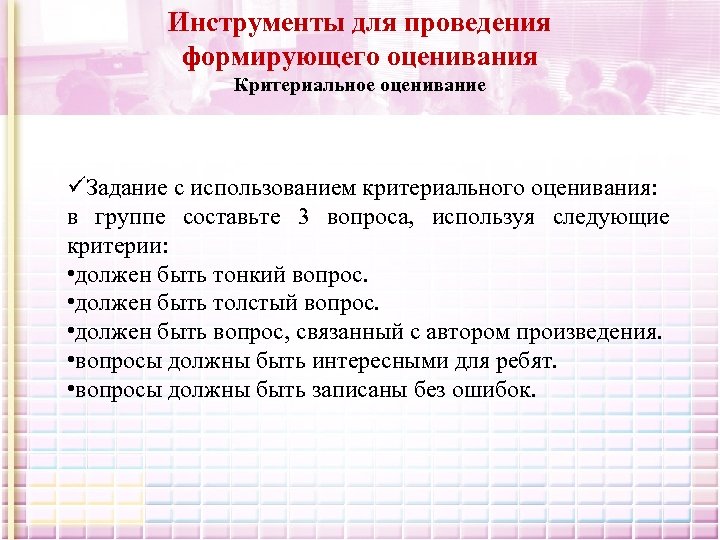 Инструменты для проведения формирующего оценивания
Критериальное оценивание

✓Задание с использованием критериального оценивания: в группе составьте 3 вопроса, используя следующие критерии:
•должен быть тонкий вопрос.
•должен быть толстый вопрос.
•должен быть вопрос, связанный с автором произведения.
•вопросы должны быть интересными для ребят.
•вопросы должны быть записаны без ошибок.